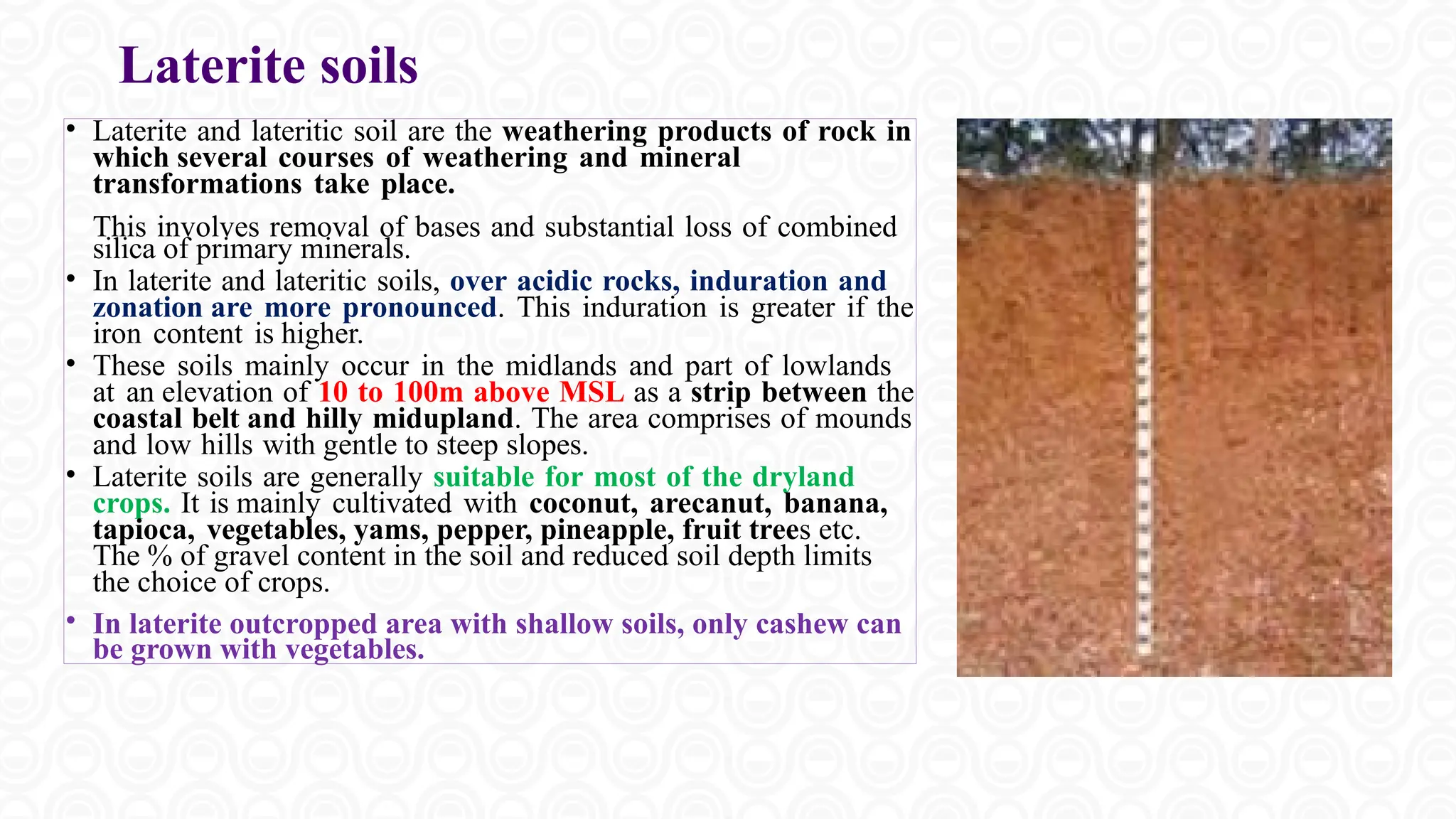 Laterite soils

• Laterite and lateritic soil are the weathering products of rock in which several courses of weathering and mineral transformations take place.

This involves removal of bases and substantial loss of combined silica of primary minerals.

• In laterite and lateritic soils, over acidic rocks, induration and zonation are more pronounced. This induration is greater if the iron content is higher.

• These soils mainly occur in the midlands and part of lowlands at an elevation of 10 to 100m above MSL as a strip between the coastal belt and hilly midupland. The area comprises of mounds and low hills with gentle to steep slopes.

• Laterite soils are generally suitable for most of the dryland crops. It is mainly cultivated with coconut, arecanut, banana, tapioca, vegetables, yams, pepper, pineapple, fruit trees etc. The % of gravel content in the soil and reduced soil depth limits the choice of crops.

• In laterite outcropped area with shallow soils, only cashew can be grown with vegetables.